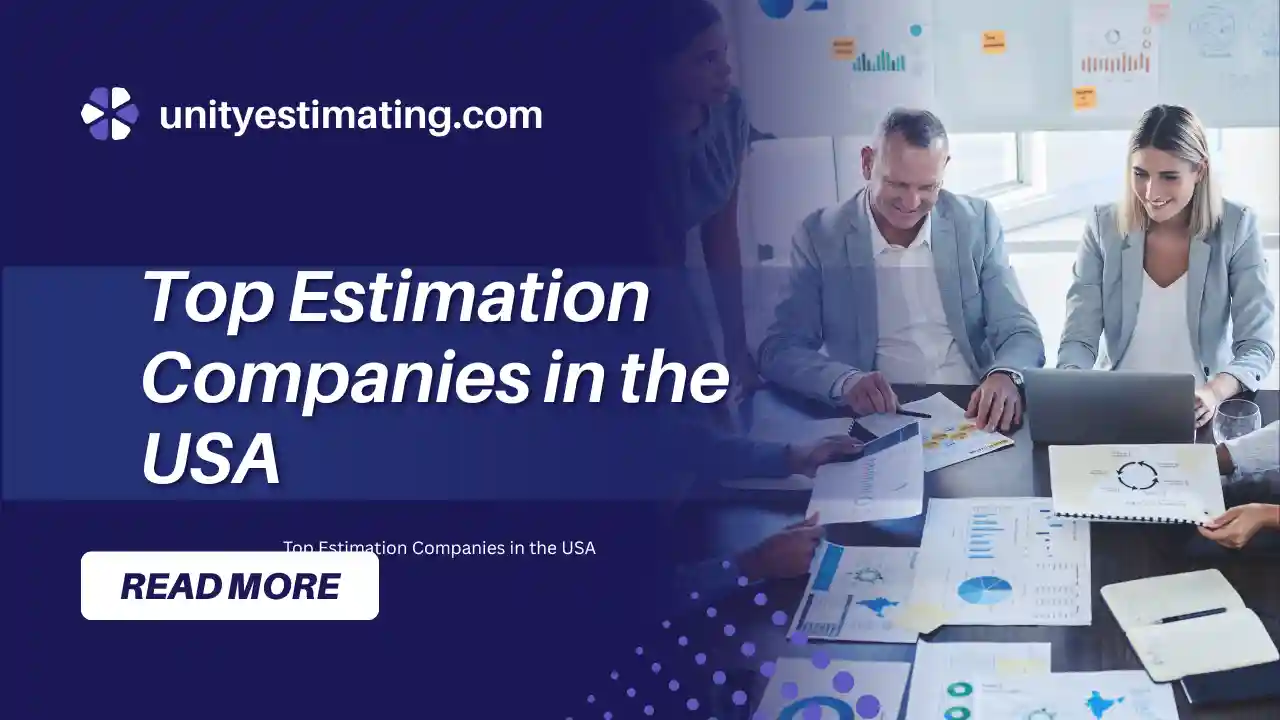 unityestimating.com

Top Estimation Companies in the USA

Top Estimation Companies in the USA

READ MORE